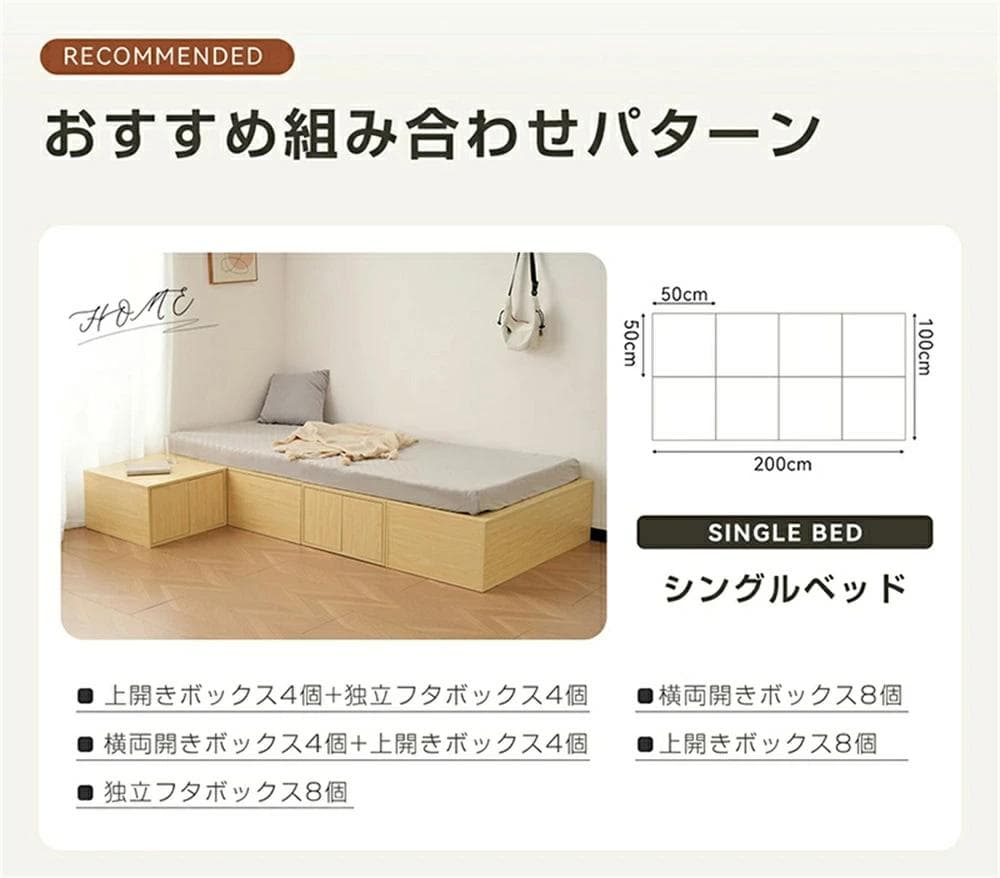 RECOMMENDED

おすすめ組み合わせパターン

HOME

50cm

50cm

100cm

200cm

SINGLE BED

シングルベッド

■ 上開きボックス4個+独立フタボックス4個

■ 横両開きボックス4個+上開きボックス4個

■ 独立フタボックス8個

■ 横両開きボックス8個

■ 上開きボックス8個